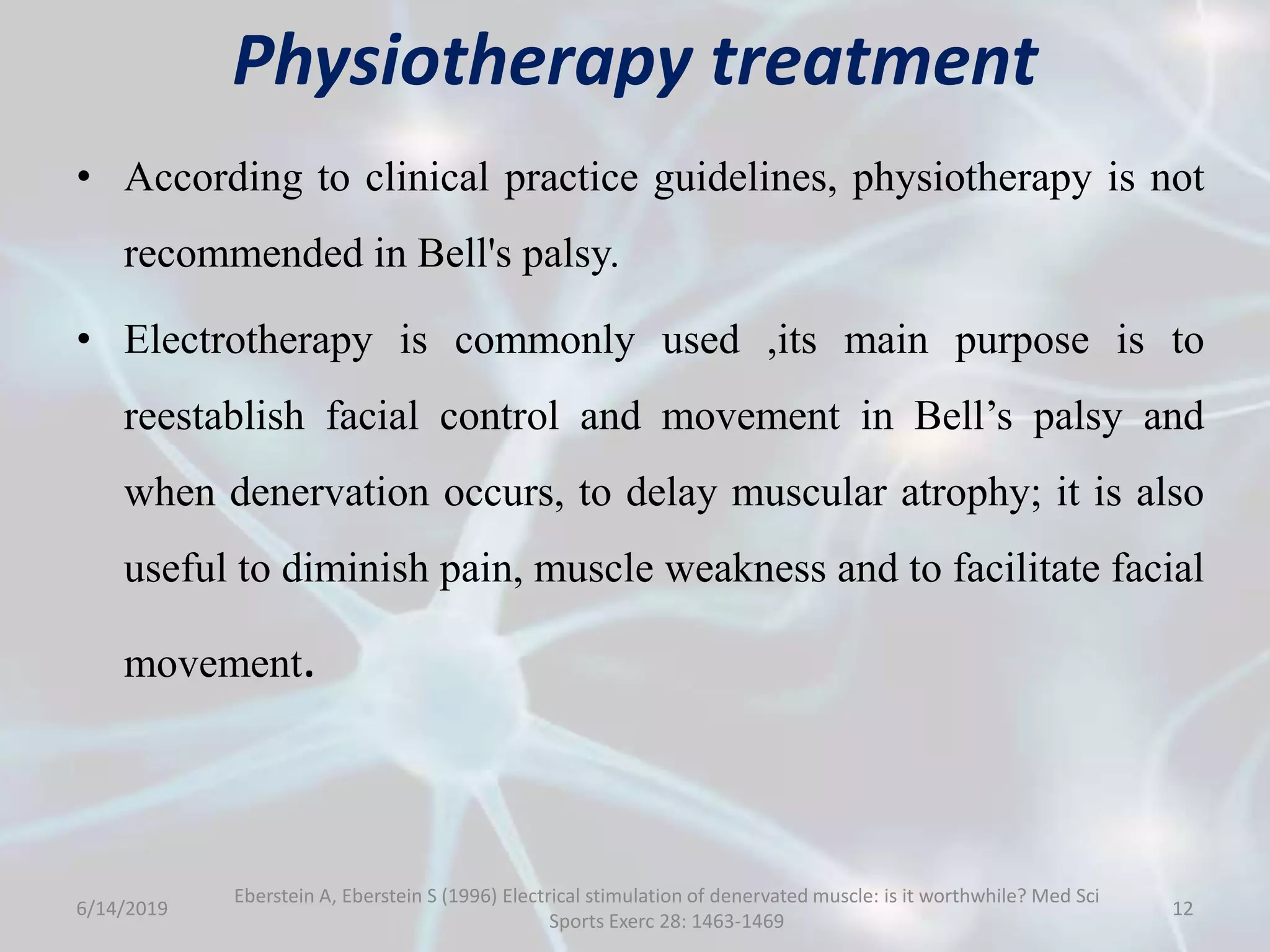 Physiotherapy treatment

• According to clinical practice guidelines, physiotherapy is not recommended in Bell's palsy.

• Electrotherapy is commonly used ,its main purpose is to reestablish facial control and movement in Bell’s palsy and when denervation occurs, to delay muscular atrophy; it is also useful to diminish pain, muscle weakness and to facilitate facial movement.

6/14/2019

Eberstein A, Eberstein S (1996) Electrical stimulation of denervated muscle: is it worthwhile? Med Sci Sports Exerc 28: 1463-1469

12